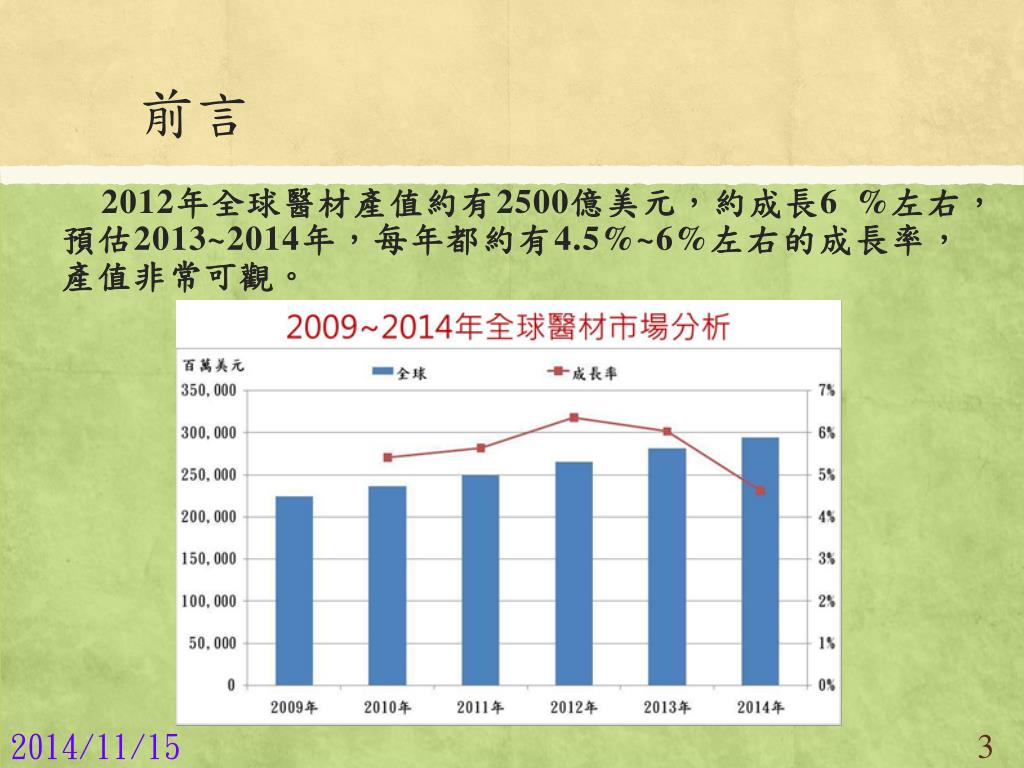 前言

2012年全球醫材產值約有2500億美元，約成長6 %左右，預估2013~2014年，每年都約有4.5%~6%左右的成長率，產值非常可觀。

2009~2014年全球醫材市場分析

百萬美元

全球

成長率

350,000
300,000
250,000
200,000
150,000
100,000
50,000
0

7%
6%
5%
4%
3%
2%
1%
0%

2009年
2010年
2011年
2012年
2013年
2014年

2014/11/15

3